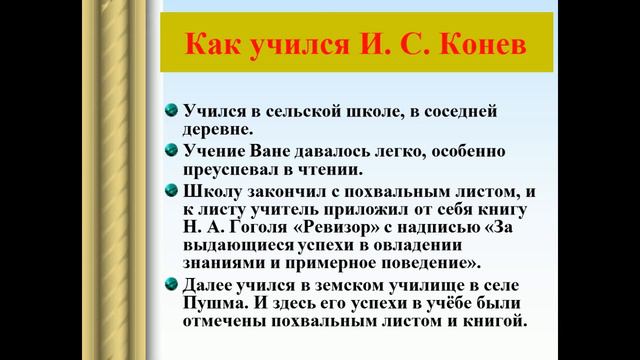 Как учился И. С. Конев

Учился в сельской школе, в соседней деревне.

Учение Ване давалось легко, особенно преуспевал в чтении.

Школу закончил с похвальным листом, и к листу учитель приложил от себя книгу Н. А. Гоголя «Ревизор» с надписью «За выдающиеся успехи в овладении знаниями и примерное поведение».

Далее учился в земском училище в селе Пушма. И здесь его успехи в учёбе были отмечены похвальным листом и книгой.